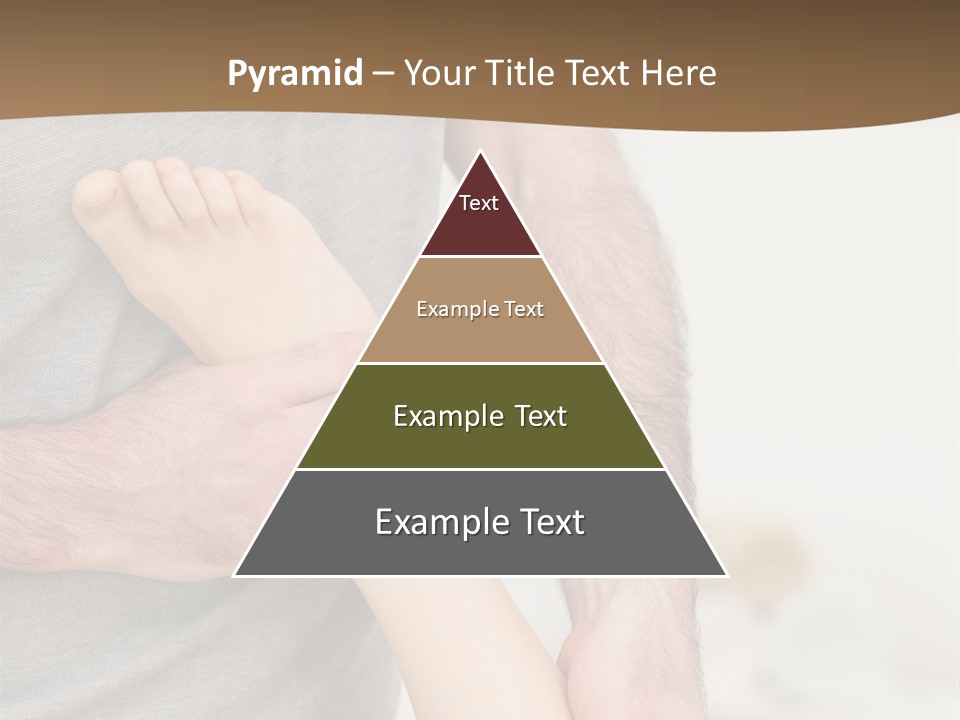 Pyramid – Your Title Text Here

Text

Example Text

Example Text

Example Text